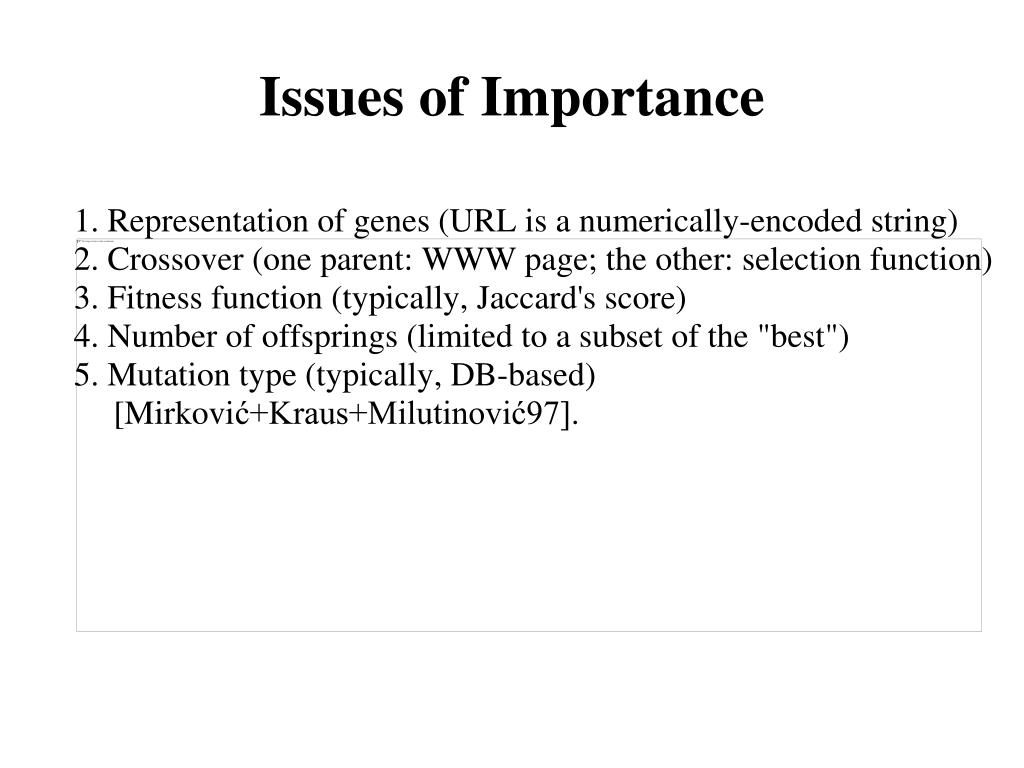 Issues of Importance

1. Representation of genes (URL is a numerically-encoded string)
2. Crossover (one parent: WWW page; the other: selection function)
3. Fitness function (typically, Jaccard's score)
4. Number of offsprings (limited to a subset of the "best")
5. Mutation type (typically, DB-based)
[Mirković+Kraus+Milutinović97].